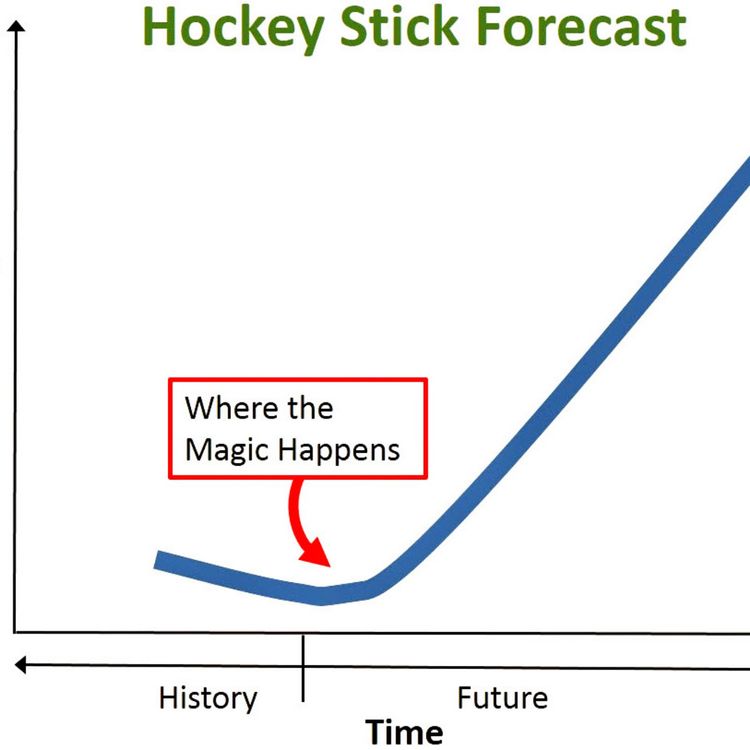 Hockey Stick Forecast

Where the Magic Happens

History

Future

Time